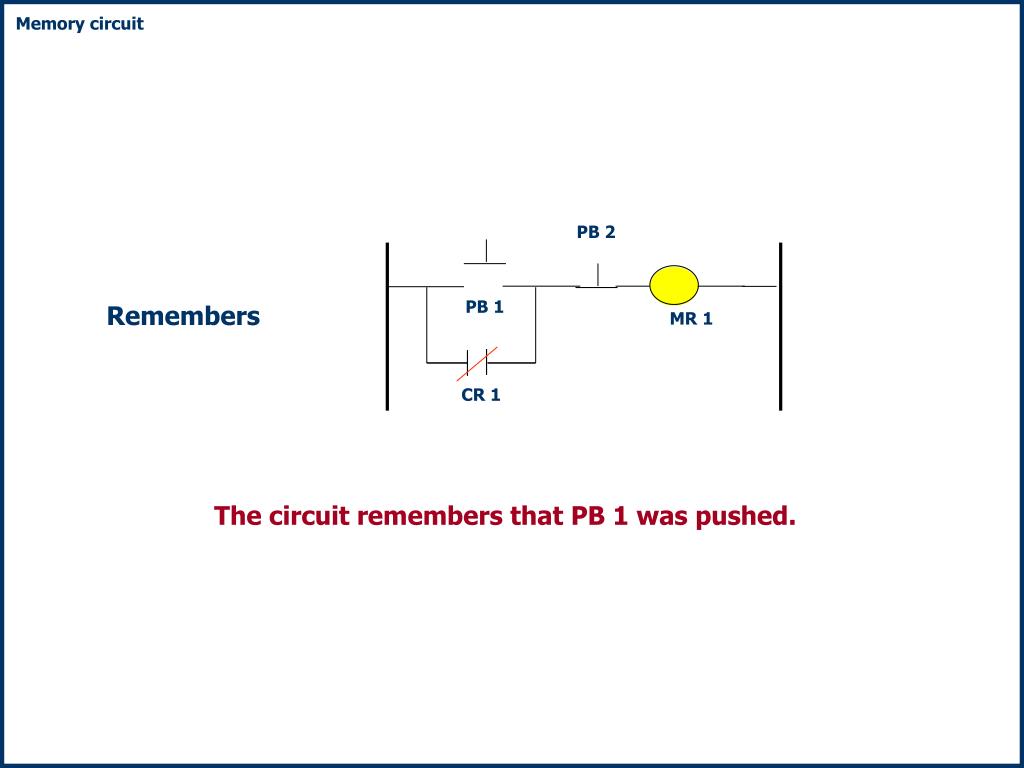 Memory circuit

Remembers

PB 2

PB 1

MR 1

CR 1

The circuit remembers that PB 1 was pushed.